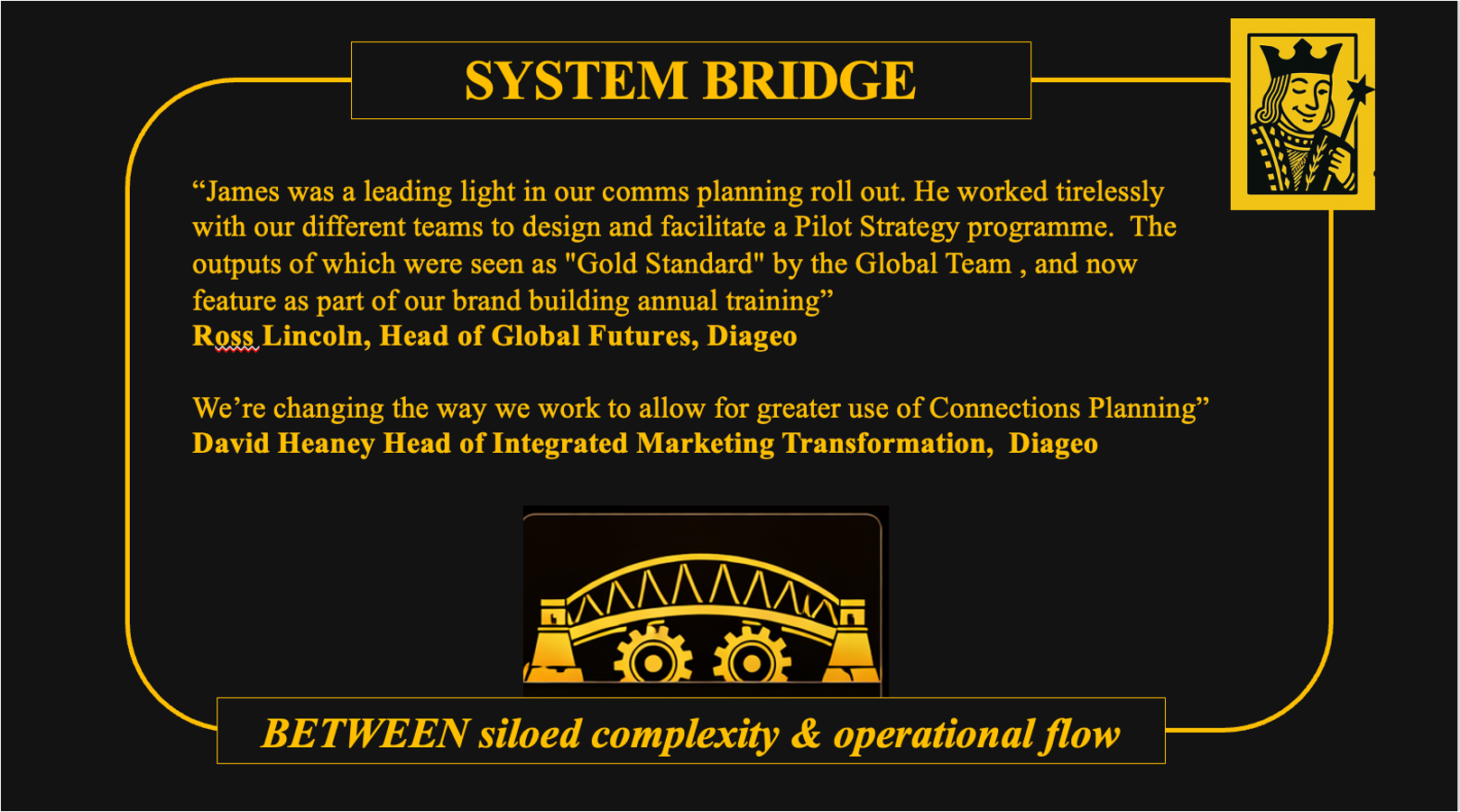 SYSTEM BRIDGE

“James was a leading light in our comms planning roll out. He worked tirelessly with our different teams to design and facilitate a Pilot Strategy programme. The outputs of which were seen as "Gold Standard" by the Global Team , and now feature as part of our brand building annual training”
Ross Lincoln, Head of Global Futures, Diageo

We’re changing the way we work to allow for greater use of Connections Planning”
David Heaney Head of Integrated Marketing Transformation, Diageo

BETWEEN siloed complexity & operational flow